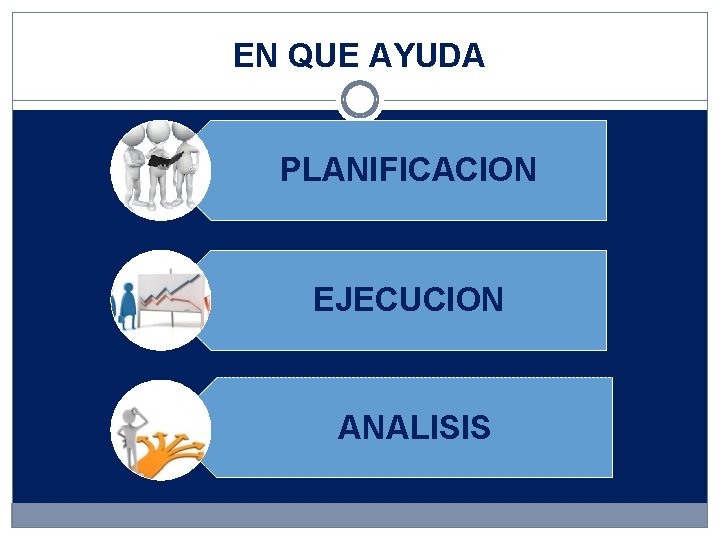 EN QUE AYUDA

PLANIFICACION

EJECUCION

ANALISIS